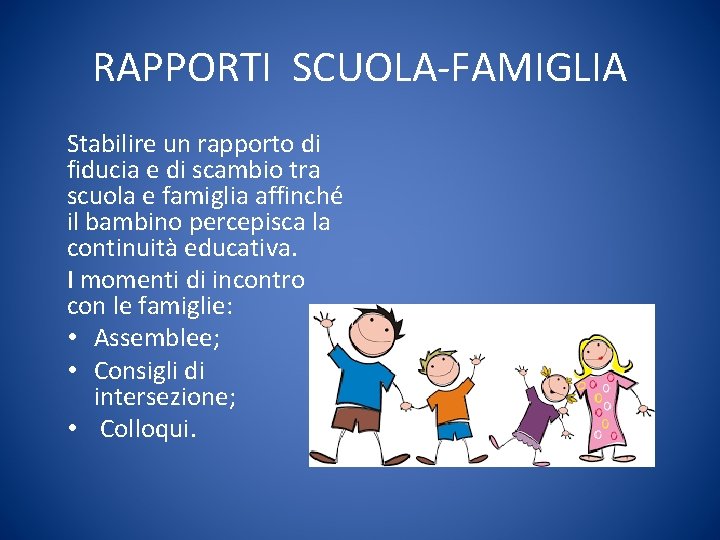 RAPPORTI SCUOLA-FAMIGLIA

Stabilire un rapporto di fiducia e di scambio tra scuola e famiglia affinché il bambino percepisca la continuità educativa.

I momenti di incontro con le famiglie:
• Assemblee;
• Consigli di intersezione;
• Colloqui.